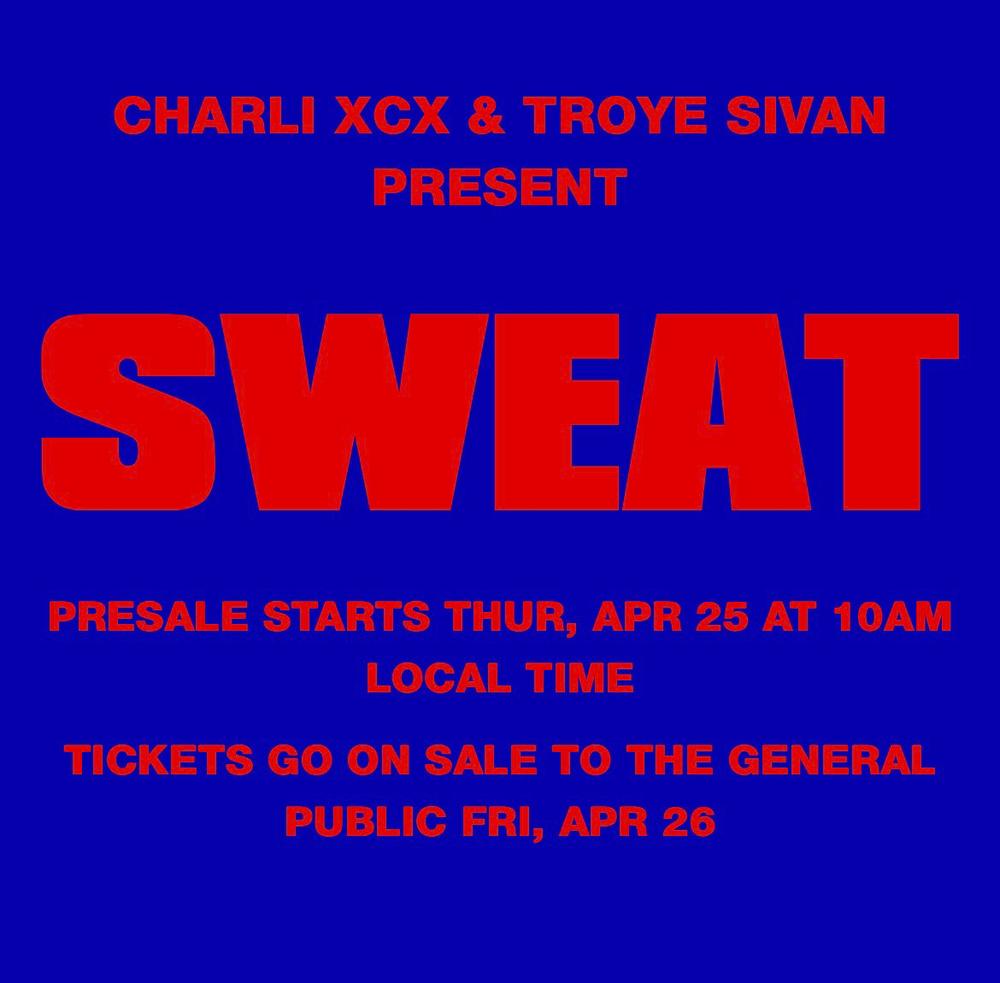 CHARLI XCX & TROYE SIVAN PRESENT

SWEAT

PRESALE STARTS THUR, APR 25 AT 10AM LOCAL TIME

TICKETS GO ON SALE TO THE GENERAL PUBLIC FRI, APR 26